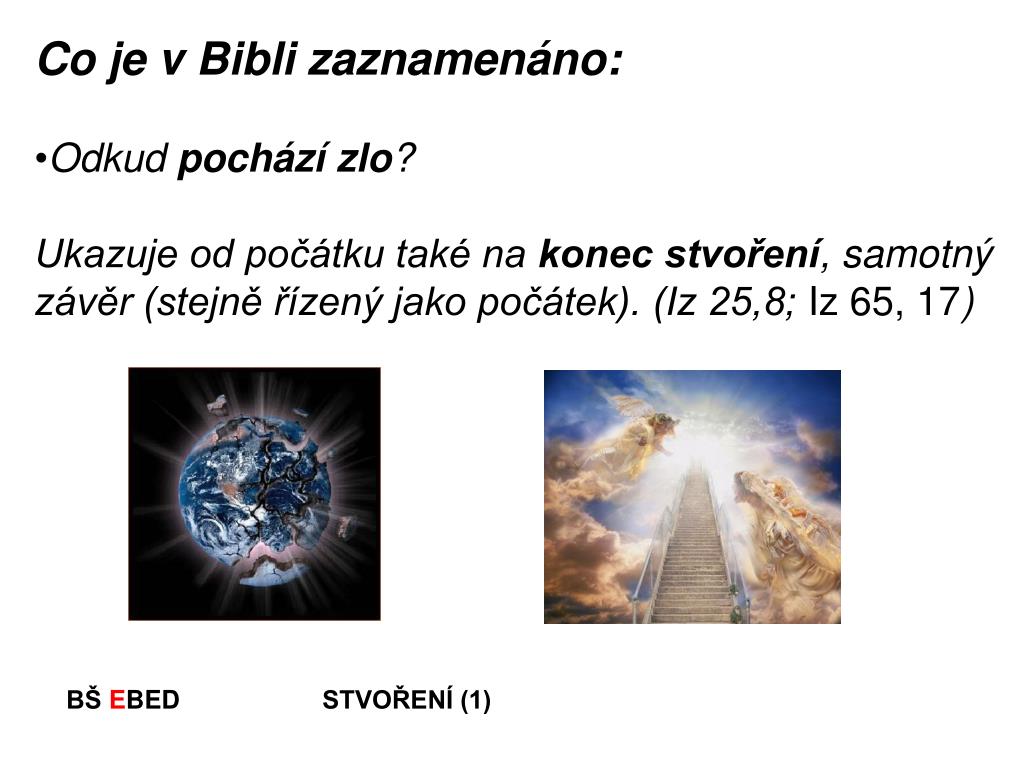 Co je v Bibli zaznamenáno:

•Odkud pochází zlo?

Ukazuje od počátku také na konec stvoření, samotný závěr (stejně řízený jako počátek). (Iz 25,8; Iz 65, 17)

BŠ EBED STVOŘENÍ (1)